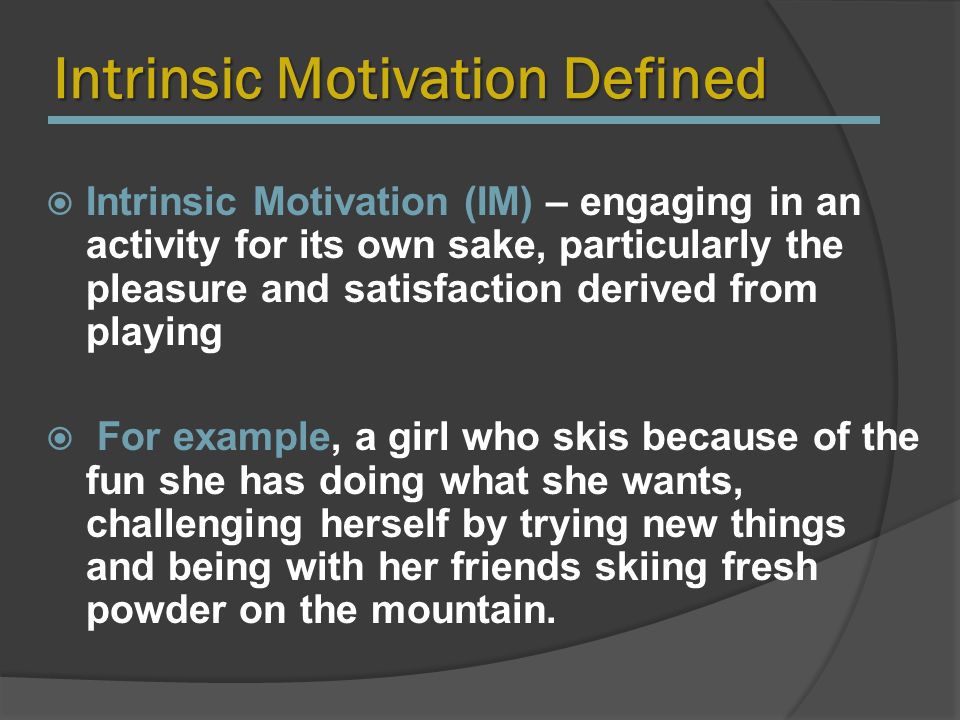 Intrinsic Motivation Defined

Intrinsic Motivation (IM) – engaging in an activity for its own sake, particularly the pleasure and satisfaction derived from playing

For example, a girl who skis because of the fun she has doing what she wants, challenging herself by trying new things and being with her friends skiing fresh powder on the mountain.